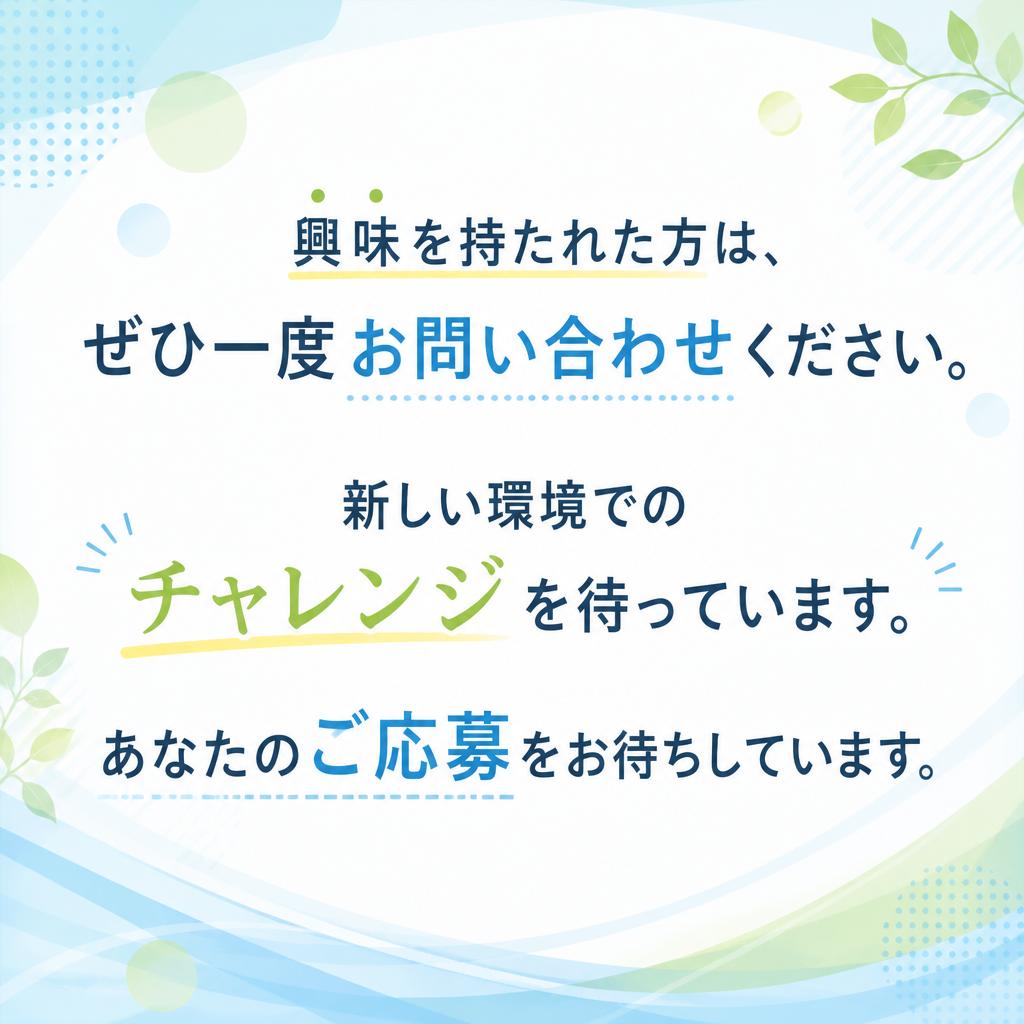 興味を持たれた方は、
ぜひ一度お問い合わせください。

新しい環境での
チャレンジを待っています。

あなたのご応募をお待ちしています。